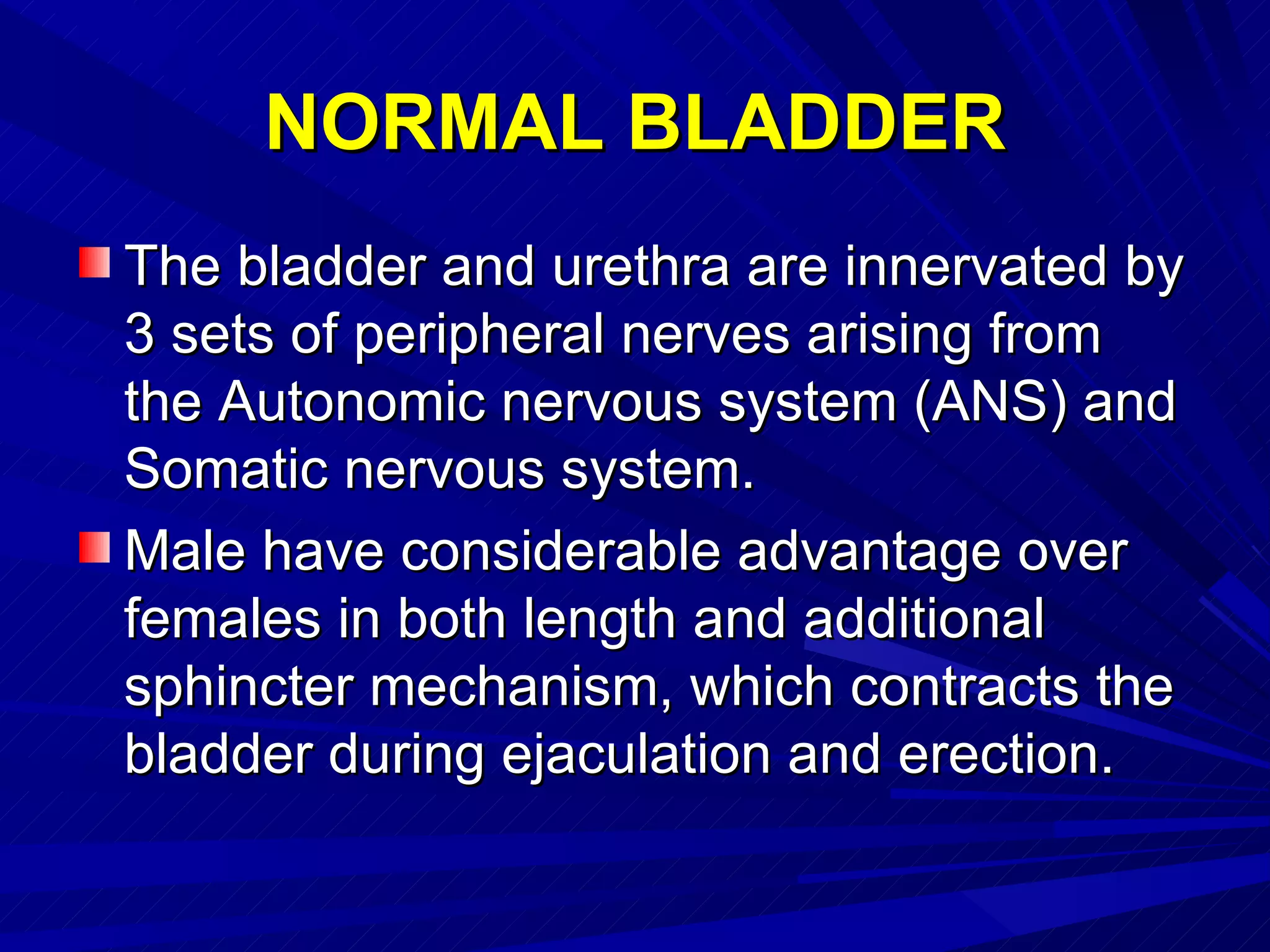 NORMAL BLADDER

The bladder and urethra are innervated by 3 sets of peripheral nerves arising from the Autonomic nervous system (ANS) and Somatic nervous system.

Male have considerable advantage over females in both length and additional sphincter mechanism, which contracts the bladder during ejaculation and erection.